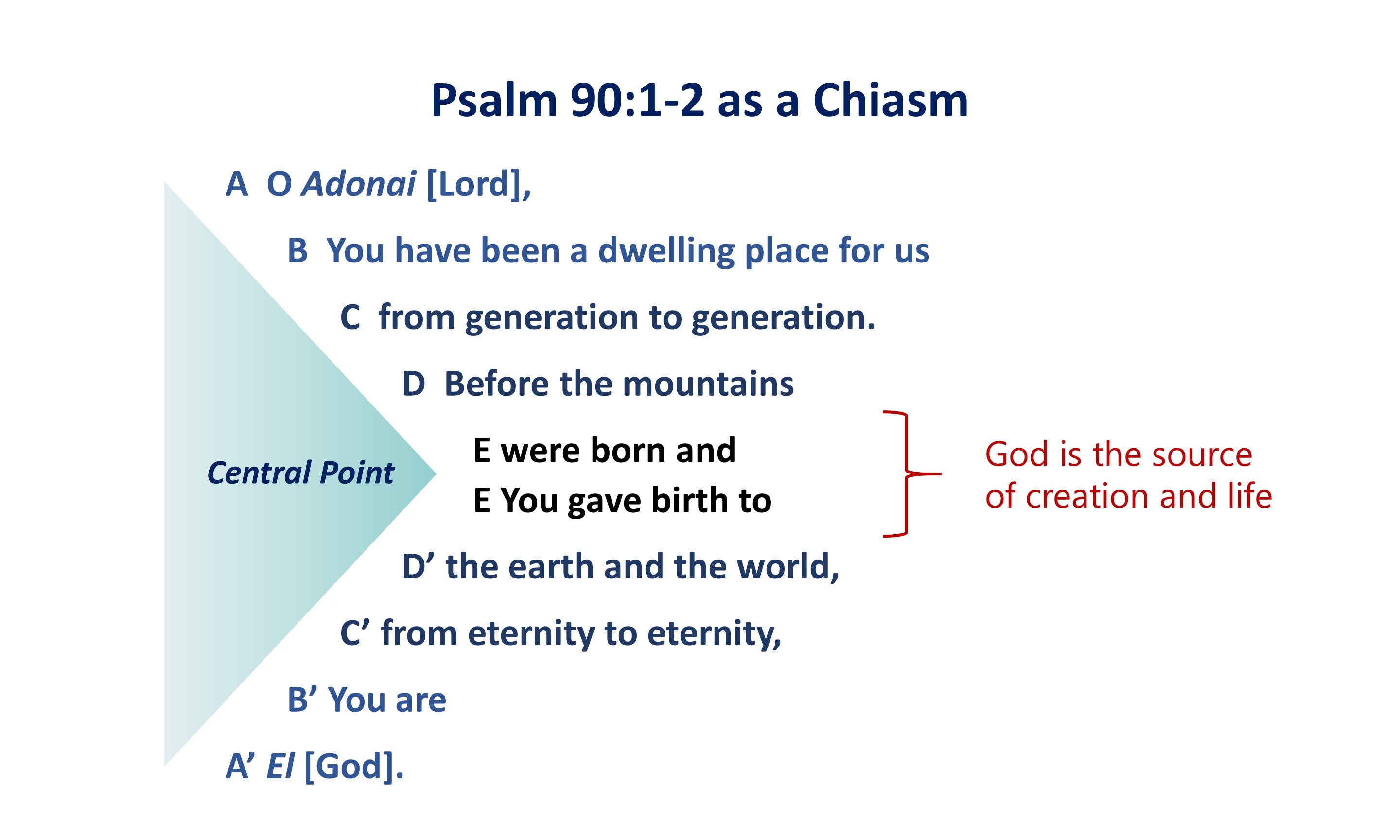 Psalm 90:1-2 as a Chiasm

A O Adonai [Lord],

B You have been a dwelling place for us

C from generation to generation.

D Before the mountains

Central Point

E were born and
E You gave birth to

God is the source of creation and life

D’ the earth and the world,

C’ from eternity to eternity,

B’ You are

A’ El [God].